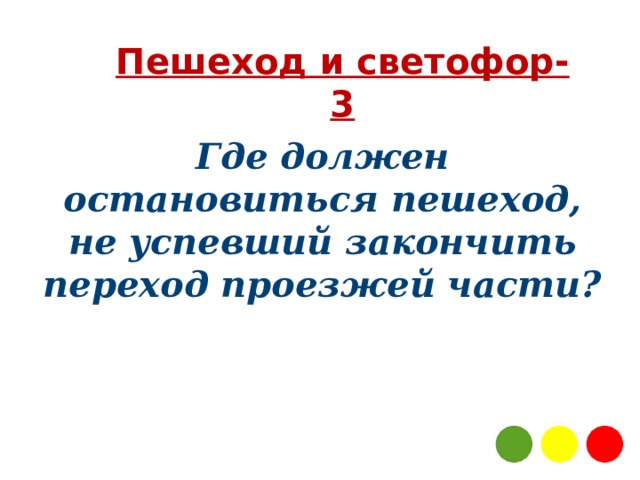 Пешеход и светофор-3

Где должен остановиться пешеход, не успевший закончить переход проезжей части?